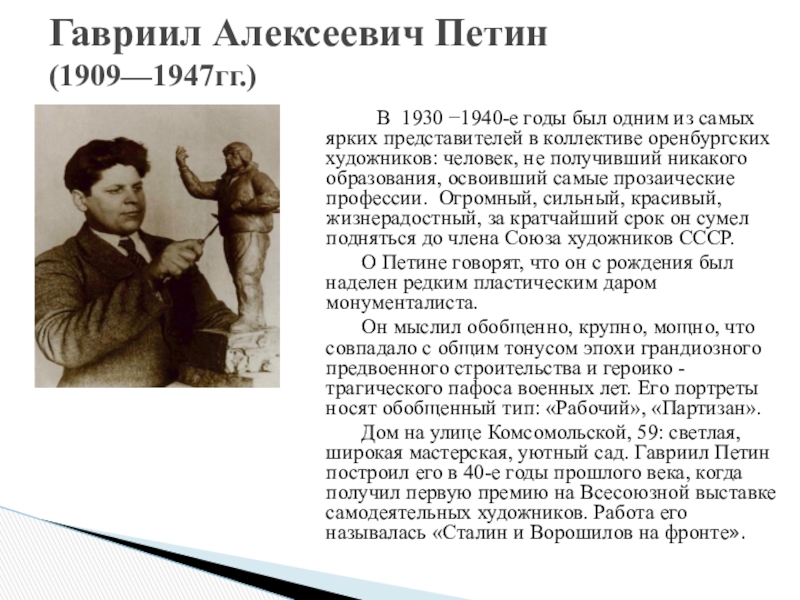 Гавриил Алексеевич Петин (1909—1947гг.)

В 1930 −1940-е годы был одним из самых ярких представителей в коллективе оренбургских художников: человек, не получивший никакого образования, освоивший самые прозаические профессии. Огромный, сильный, красивый, жизнерадостный, за кратчайший срок он сумел подняться до члена Союза художников СССР.

О Петине говорят, что он с рождения был наделен редким пластическим даром монументалиста.

Он мыслил обобщенно, крупно, мощно, что совпадало с общим тонусом эпохи грандиозного предвоенного строительства и героико - трагического пафоса военных лет. Его портреты носят обобщенный тип: «Рабочий», «Партизан».

Дом на улице Комсомольской, 59: светлая, широкая мастерская, уютный сад. Гавриил Петин построил его в 40-е годы прошлого века, когда получил первую премию на Всесоюзной выставке самодеятельных художников. Работа его называлась «Сталин и Ворошилов на фронте».